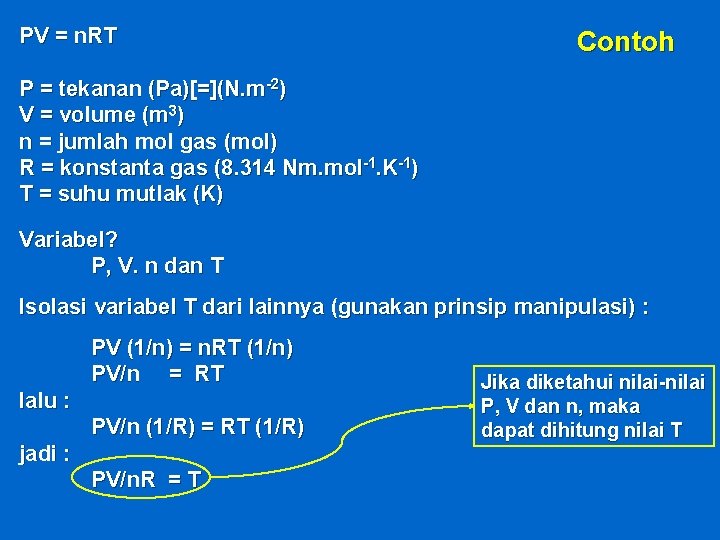 PV = nRT

Contoh

P = tekanan (Pa)[=](N.m$^{-2}$)
V = volume (m$^3$)
n = jumlah mol gas (mol)
R = konstanta gas (8.314 Nm.mol$^{-1}$.K$^{-1}$)
T = suhu mutlak (K)

Variabel?
P, V. n dan T

Isolasi variabel T dari lainnya (gunakan prinsip manipulasi) :

PV (1/n) = nRT (1/n)
PV/n = RT
lalu :
PV/n (1/R) = RT (1/R)
jadi :
PV/nR = T

Jika diketahui nilai-nilai P, V dan n, maka dapat dihitung nilai T